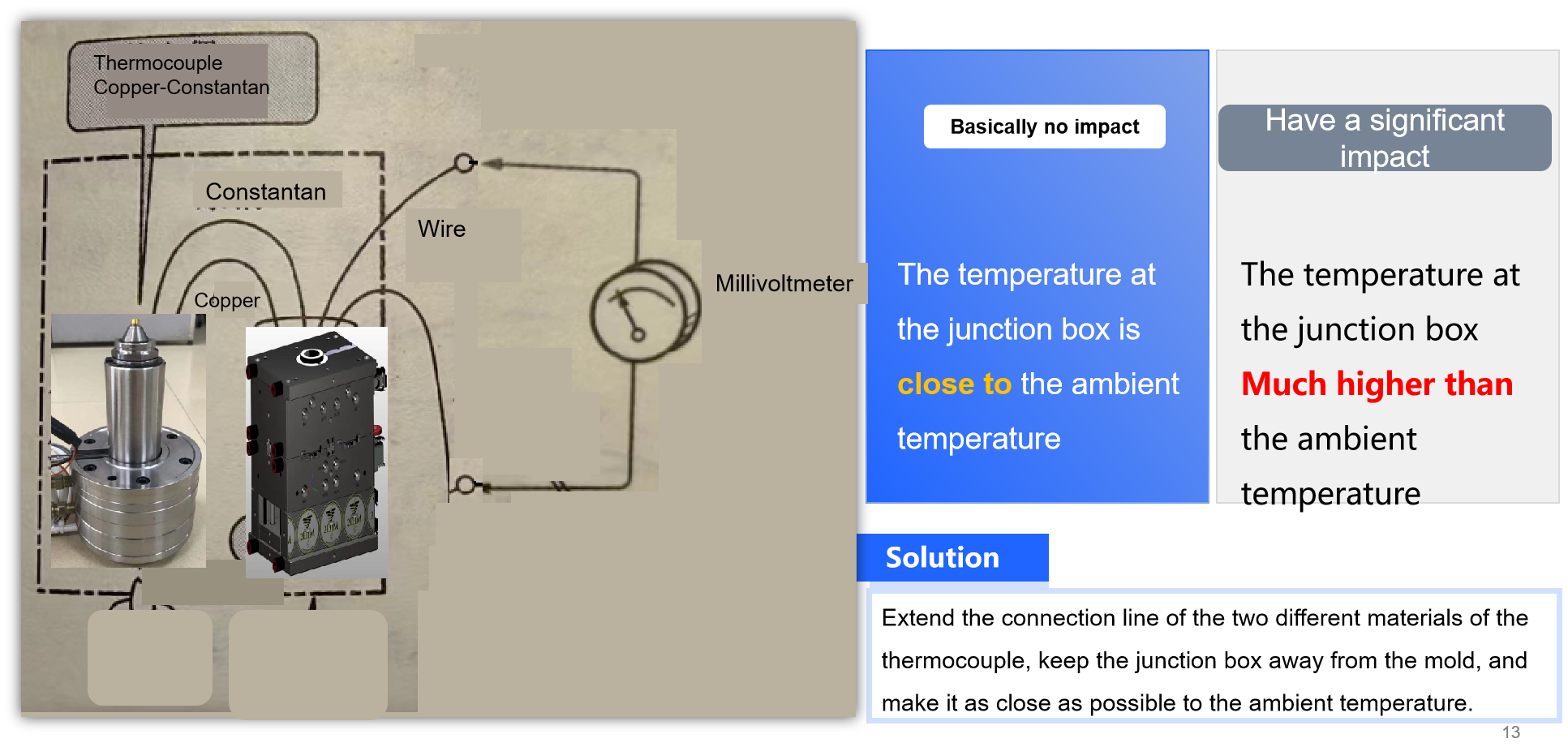 Thermocouple
Copper-Constantan

Constantan

Wire

Copper

Millivoltmeter

Basically no impact

The temperature at the junction box is close to the ambient temperature

Have a significant impact

The temperature at the junction box Much higher than the ambient temperature

Solution

Extend the connection line of the two different materials of the thermocouple, keep the junction box away from the mold, and make it as close as possible to the ambient temperature.

13